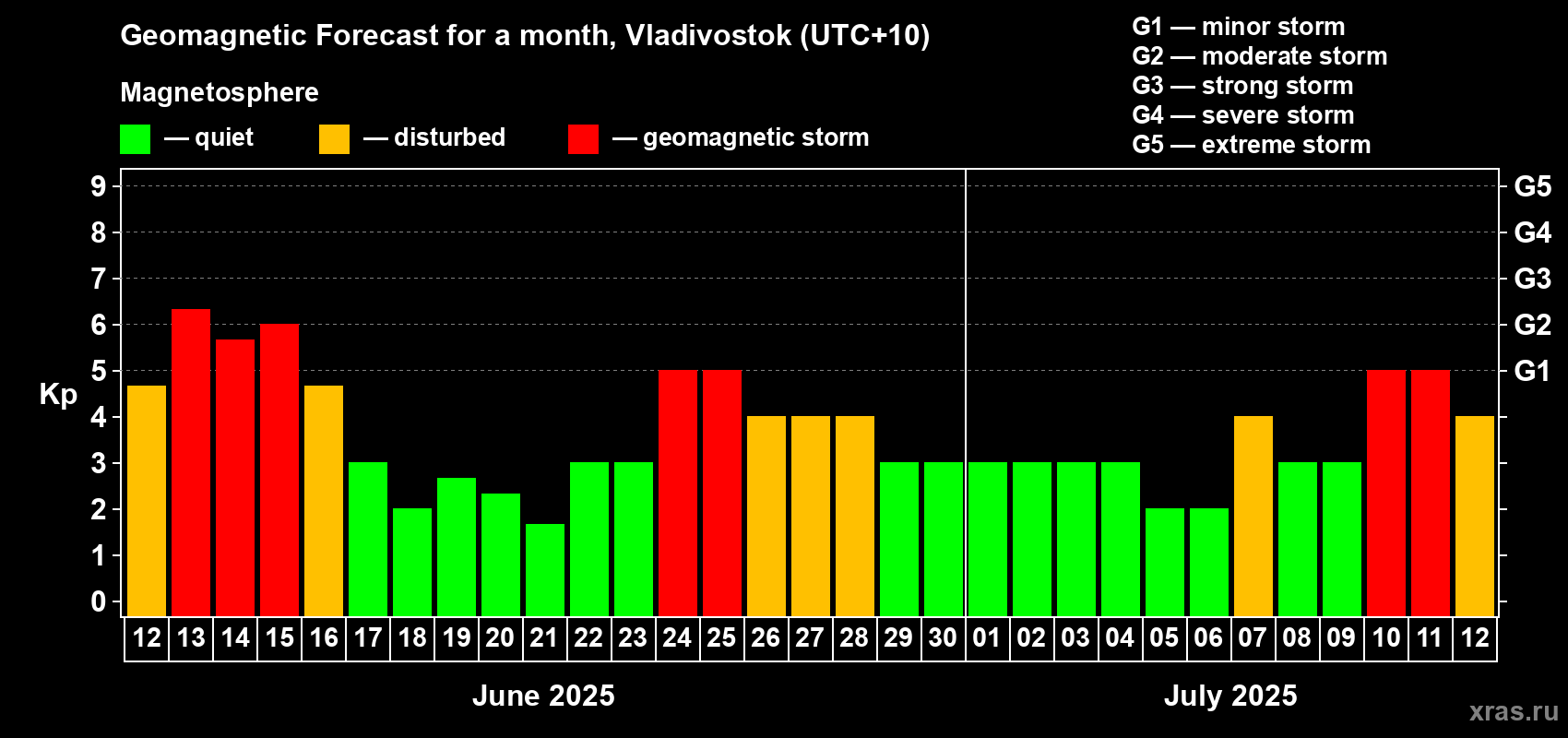 Geomagnetic Forecast for a month, Vladivostok (UTC+10)

Magnetosphere

— quiet — disturbed — geomagnetic storm

G1 — minor storm
G2 — moderate storm
G3 — strong storm
G4 — severe storm
G5 — extreme storm

Kp

9 8 7 6 5 4 3 2 1 0

G5 G4 G3 G2 G1

12 13 14 15 16 17 18 19 20 21 22 23 24 25 26 27 28 29 30 01 02 03 04 05 06 07 08 09 10 11 12

June 2025

July 2025

xras.ru